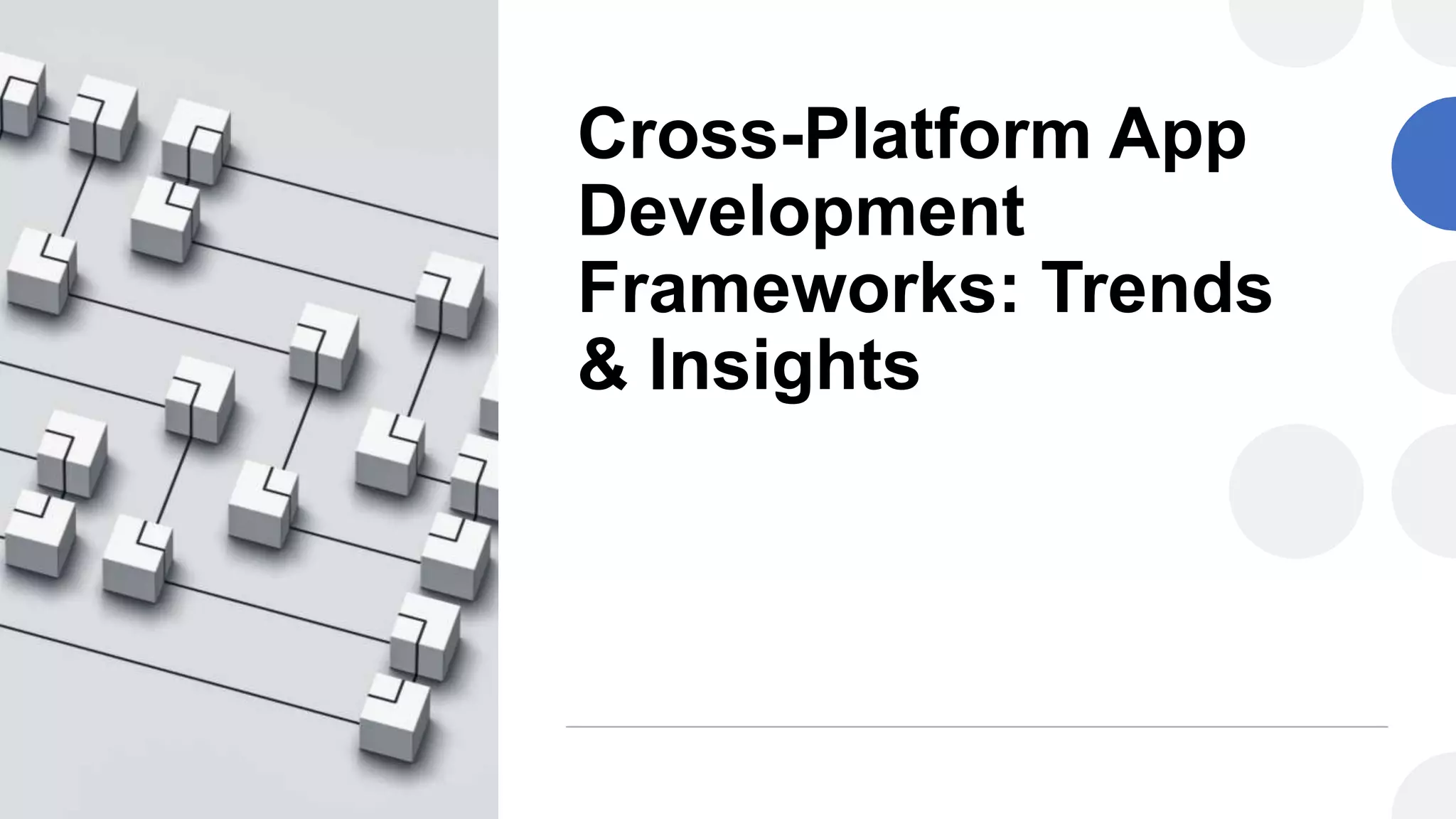 Cross-Platform App Development Frameworks: Trends & Insights